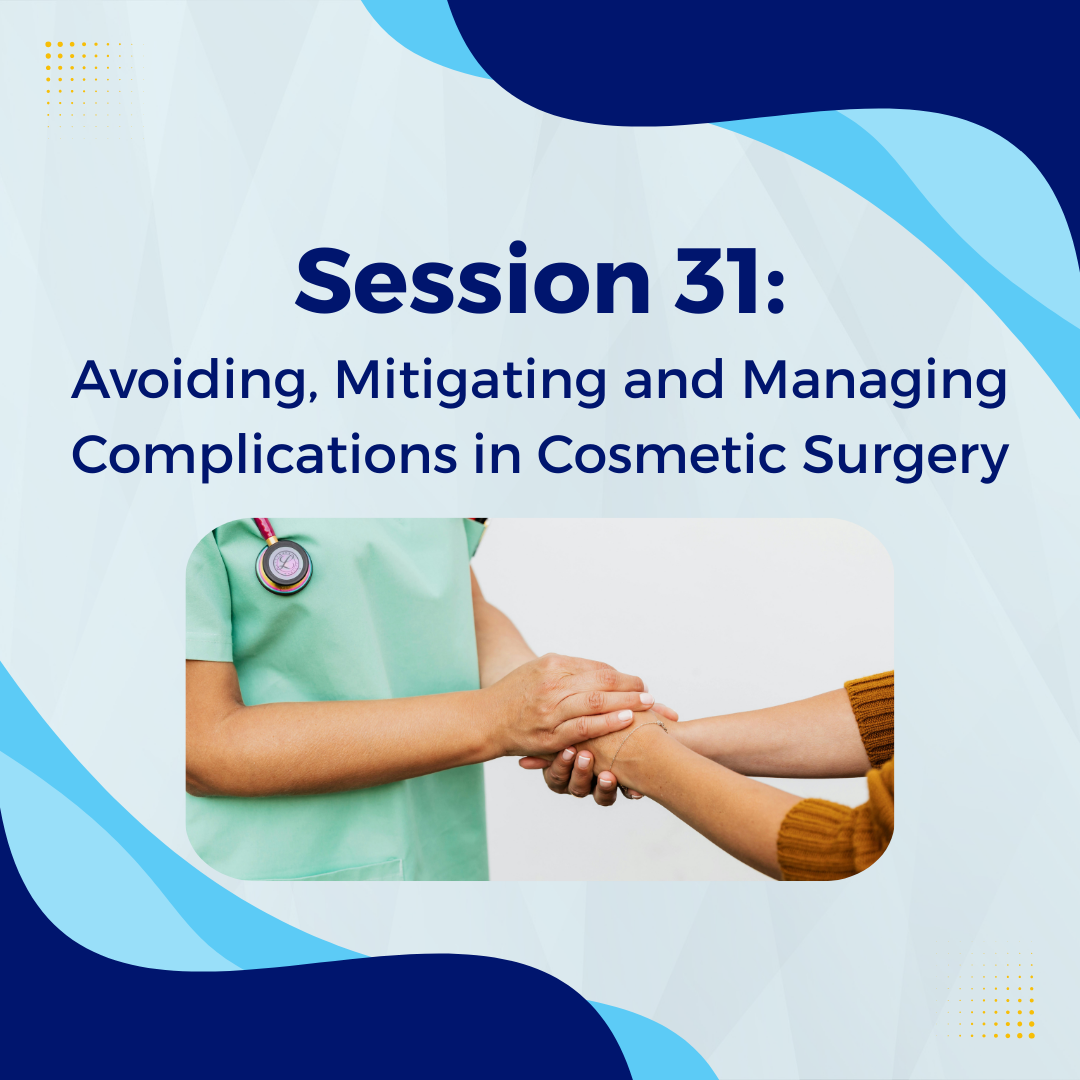 Session 31:
Avoiding, Mitigating and Managing Complications in Cosmetic Surgery